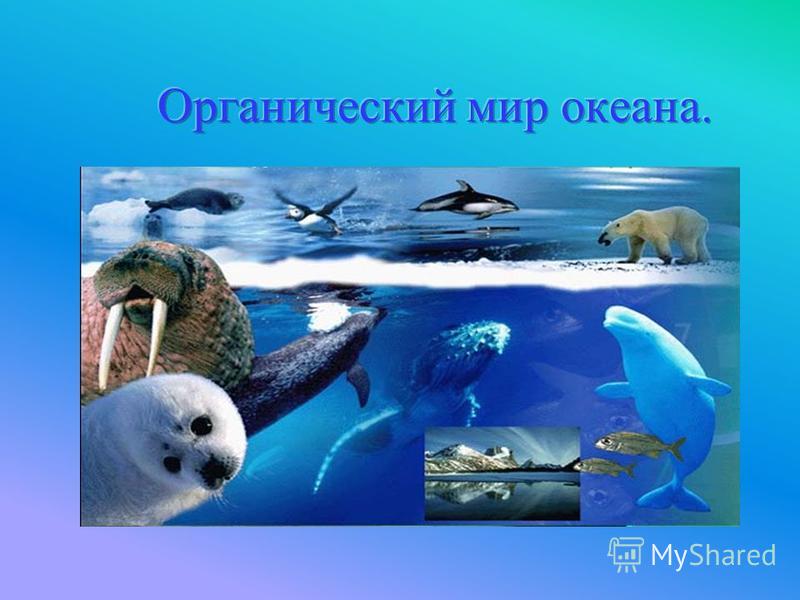 Органический мир океана.

MyShared